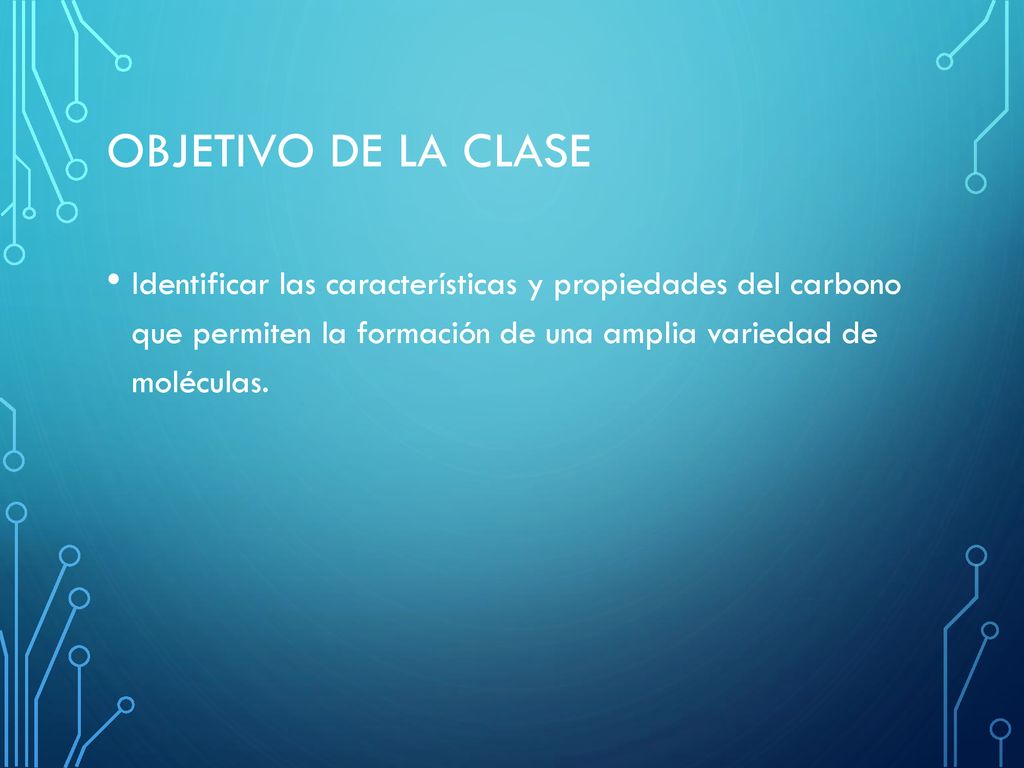 OBJETIVO DE LA CLASE

• Identificar las características y propiedades del carbono que permiten la formación de una amplia variedad de moléculas.